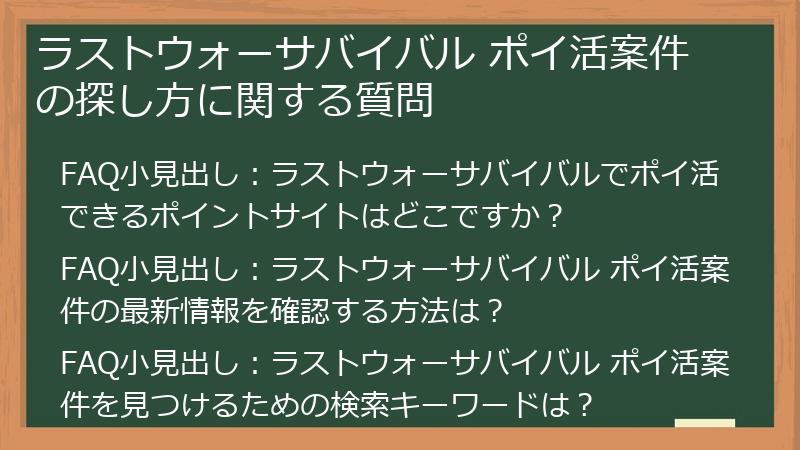 ラストウォーサバイバル ポイ活案件の探し方に関する質問

FAQ小見出し：ラストウォーサバイバルでポイ活できるポイントサイトはどこですか？

FAQ小見出し：ラストウォーサバイバル ポイ活案件の最新情報を確認する方法は？

FAQ小見出し：ラストウォーサバイバル ポイ活案件を見つけるための検索キーワードは？